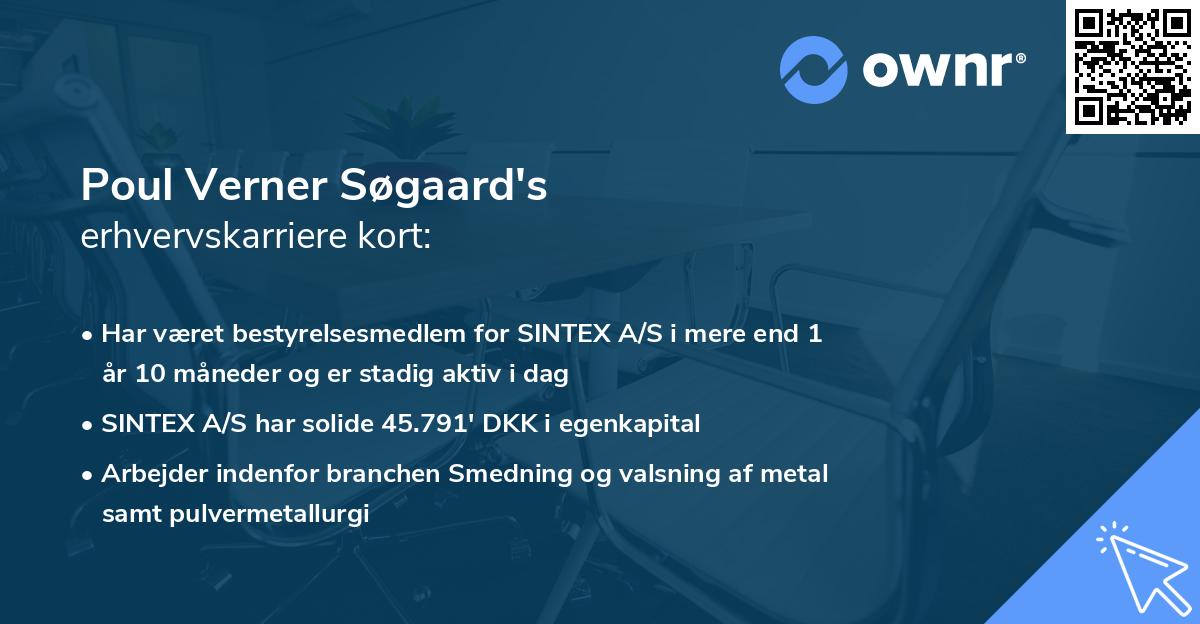 ownr®

Poul Verner Søgaard's
erhvervskarriere kort:

• Har været bestyrelsesmedlem for SINTEX A/S i mere end 1 år 10 måneder og er stadig aktiv i dag

• SINTEX A/S har solide 45.791' DKK i egenkapital

• Arbejder indenfor branchen Smedning og valsning af metal samt pulvermetallurgi